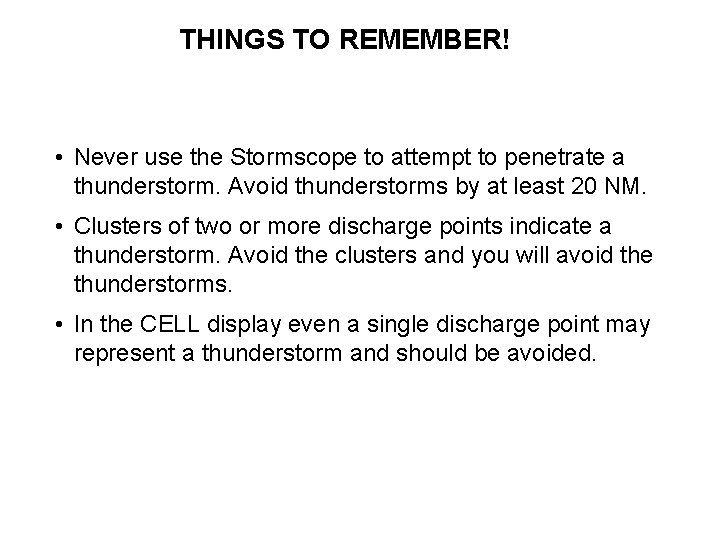 THINGS TO REMEMBER!

• Never use the Stormscope to attempt to penetrate a thunderstorm. Avoid thunderstorms by at least 20 NM.

• Clusters of two or more discharge points indicate a thunderstorm. Avoid the clusters and you will avoid the thunderstorms.

• In the CELL display even a single discharge point may represent a thunderstorm and should be avoided.